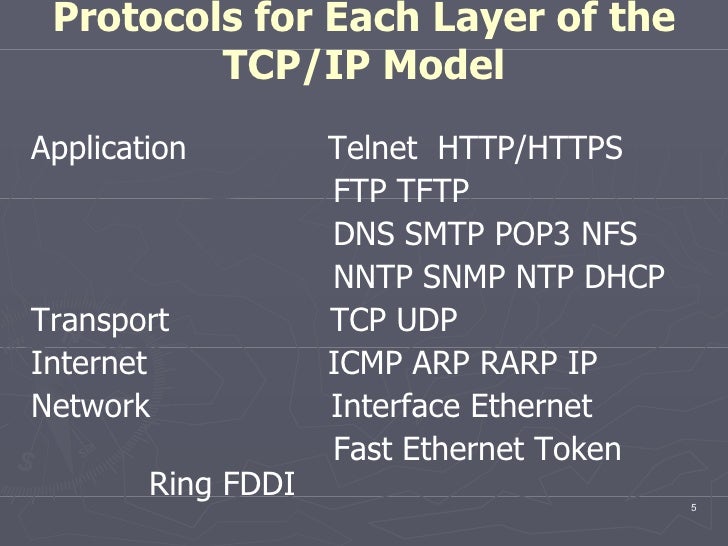 Protocols for Each Layer of the TCP/IP Model

Application Telnet HTTP/HTTPS FTP TFTP DNS SMTP POP3 NFS NNTP SNMP NTP DHCP
Transport TCP UDP
Internet ICMP ARP RARP IP
Network Interface Ethernet Fast Ethernet Token Ring FDDI

5